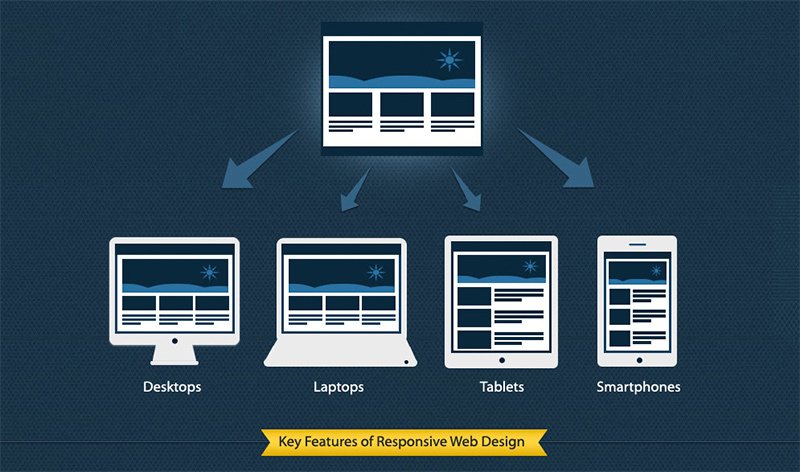 Desktops

Laptops

Tablets

Smartphones

Key Features of Responsive Web Design